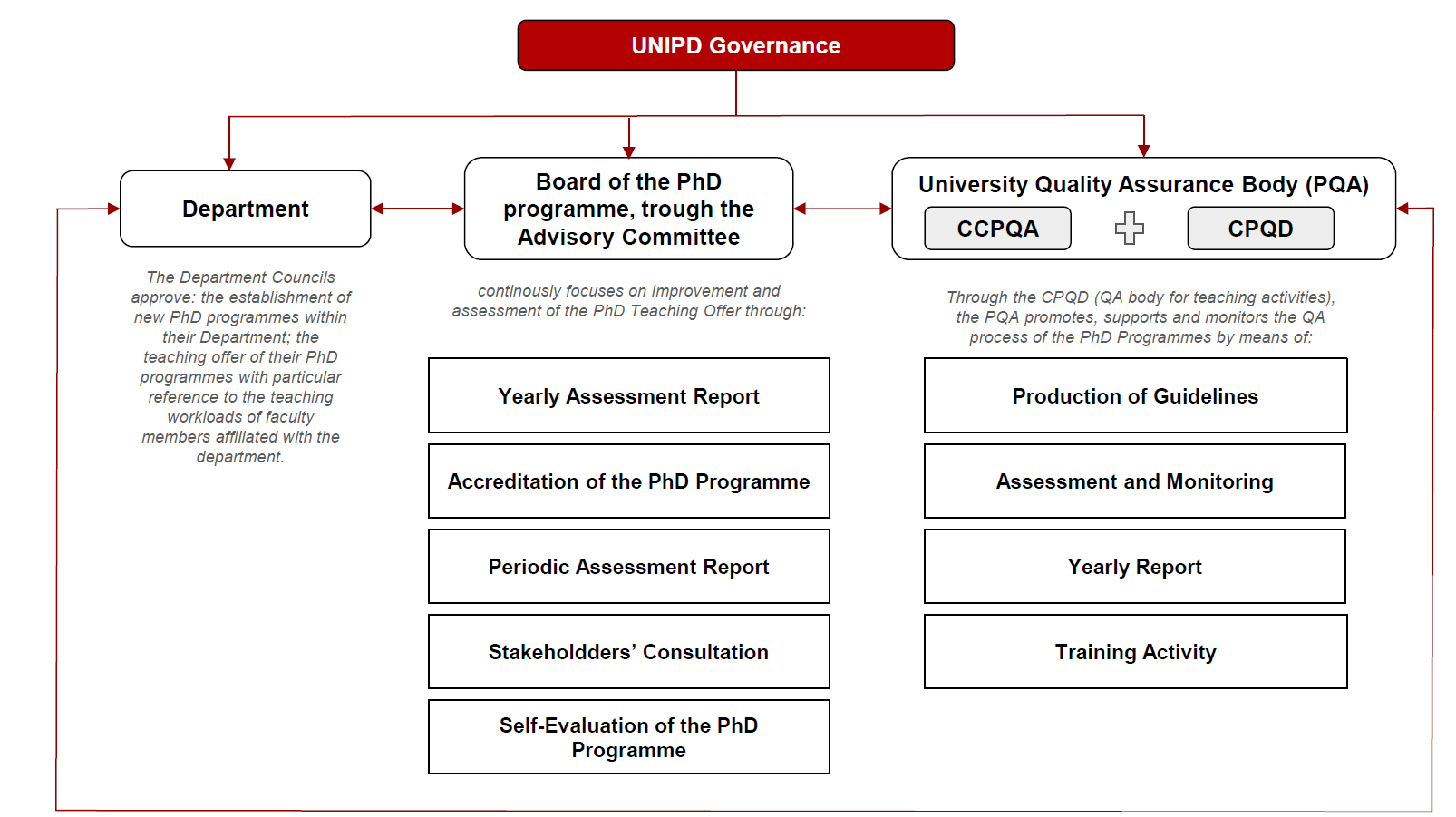 UNIPD Governance

Department

The Department Councils approve: the establishment of new PhD programmes within their Department; the teaching offer of their PhD programmes with particular reference to the teaching workloads of faculty members affiliated with the department.

Board of the PhD programme, trough the Advisory Committee

continously focuses on improvement and assessment of the PhD Teaching Offer through:

Yearly Assessment Report

Accreditation of the PhD Programme

Periodic Assessment Report

Stakeholdders' Consultation

Self-Evaluation of the PhD Programme

University Quality Assurance Body (PQA)

CCPQA

CPQD

Through the CPQD (QA body for teaching activities), the PQA promotes, supports and monitors the QA process of the PhD Programmes by means of:

Production of Guidelines

Assessment and Monitoring

Yearly Report

Training Activity